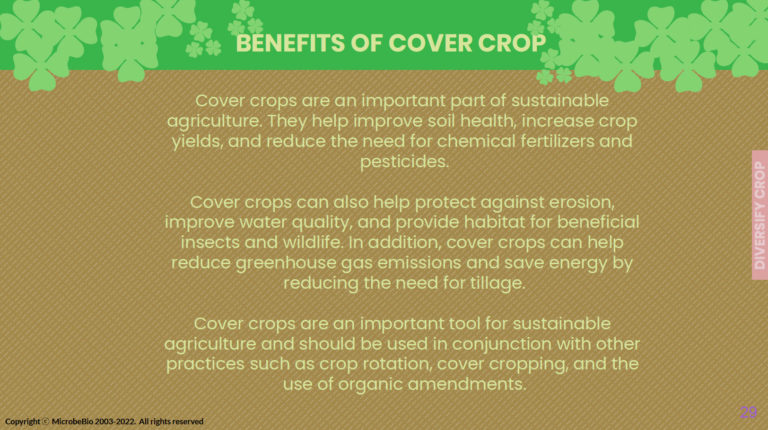 BENEFITS OF COVER CROP

Cover crops are an important part of sustainable agriculture. They help improve soil health, increase crop yields, and reduce the need for chemical fertilizers and pesticides.

Cover crops can also help protect against erosion, improve water quality, and provide habitat for beneficial insects and wildlife. In addition, cover crops can help reduce greenhouse gas emissions and save energy by reducing the need for tillage.

Cover crops are an important tool for sustainable agriculture and should be used in conjunction with other practices such as crop rotation, cover cropping, and the use of organic amendments.

DIVERSIFY CROP

Copyright © MicrobeBio 2003-2022. All rights reserved

29